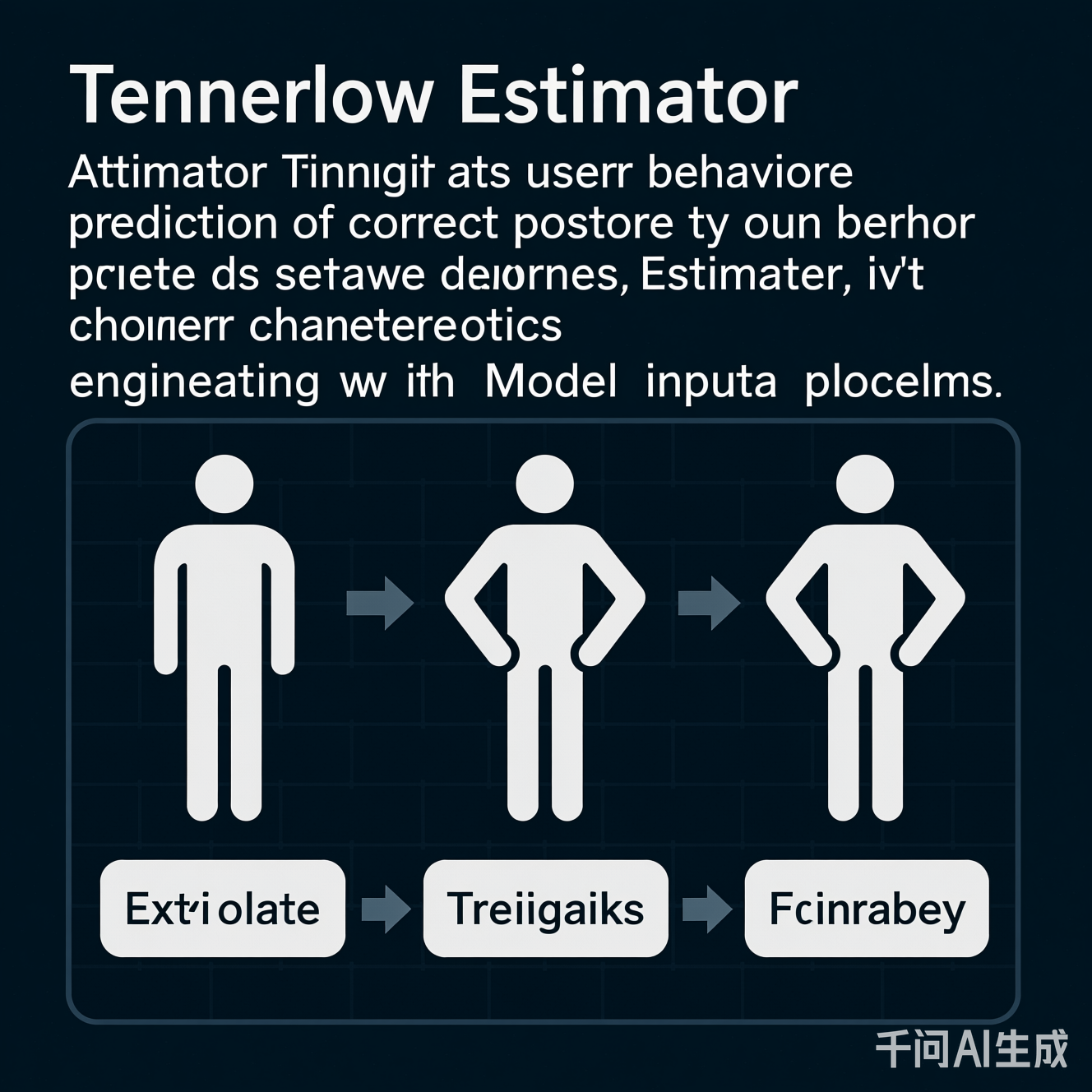 Tennerlow Estimator

Attimator Tinnigit ats userr behaviore prediction of correct postore ty oun berhor pciete ds setawe deiornes, Estimater, iv't choinerr chanetereotics engineating w ith Model inputa plocelms.

Exti olate

Treiigaiks

Fcinrabey

千问AI生成